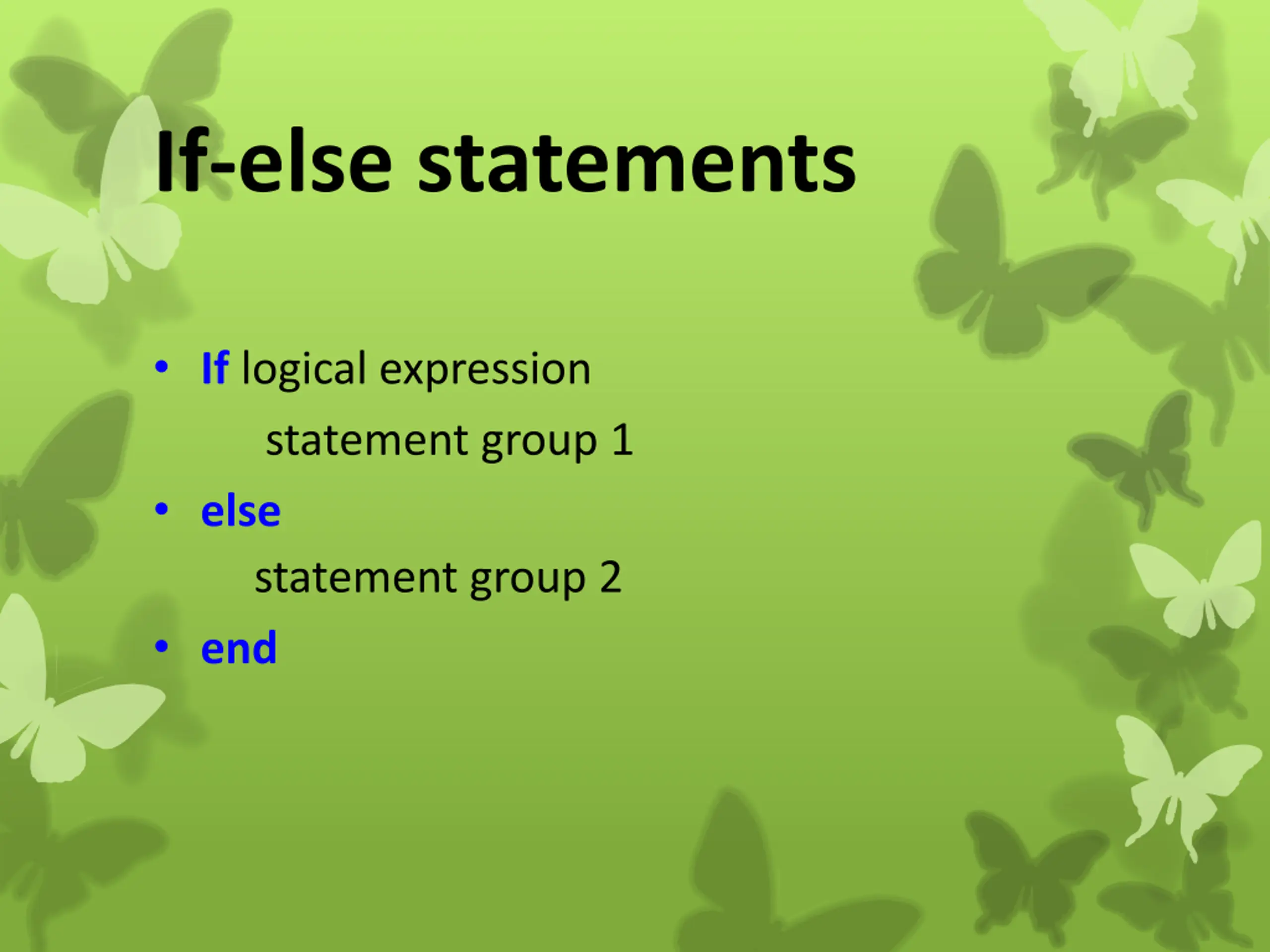 If-else statements

• If logical expression
statement group 1
• else
statement group 2
• end